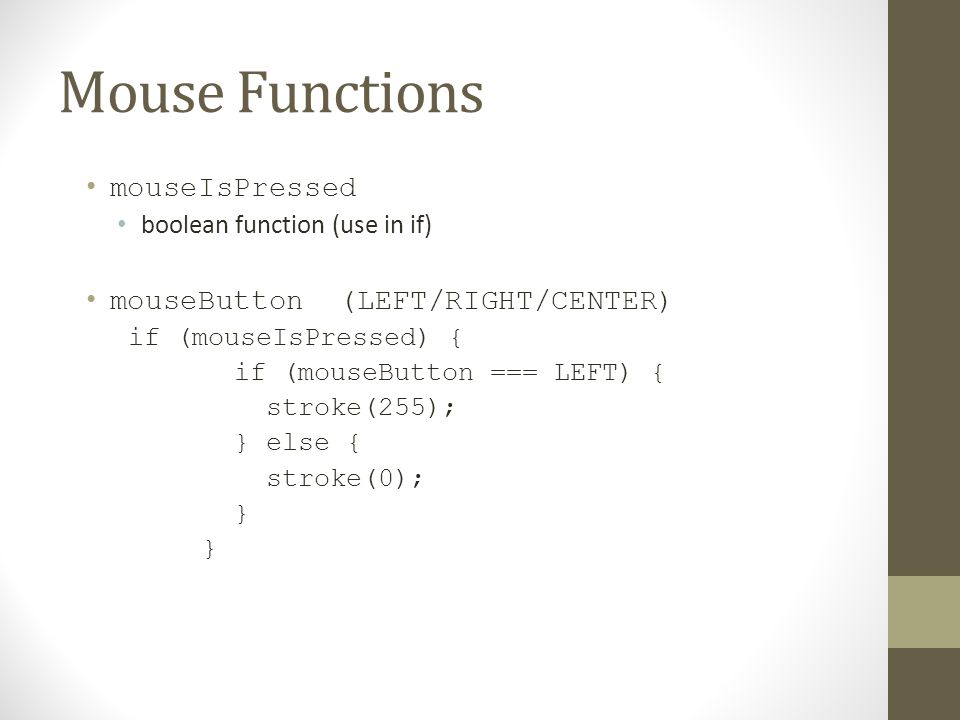 Mouse Functions

• mouseIsPressed
  • boolean function (use in if)

• mouseButton  (LEFT/RIGHT/CENTER)
  if (mouseIsPressed) {
      if (mouseButton === LEFT) {
        stroke(255);
      } else {
        stroke(0);
      }
  }